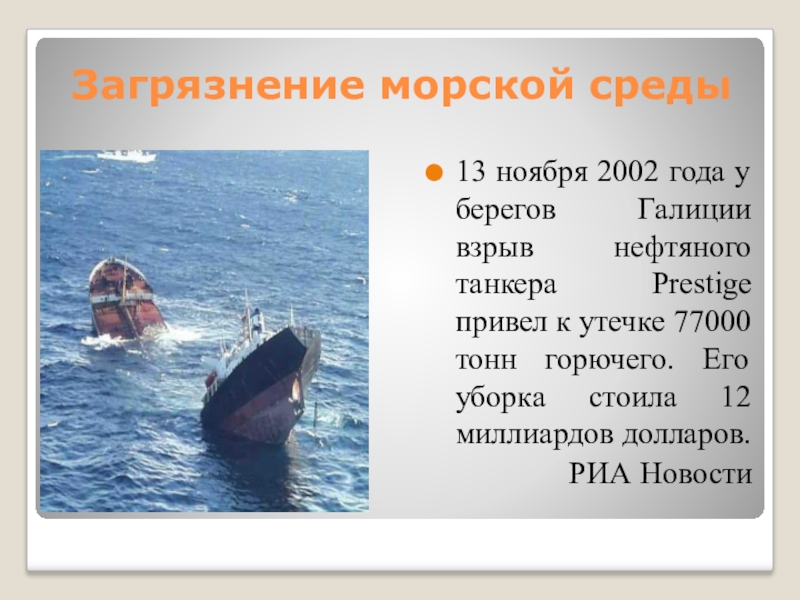 Загрязнение морской среды

13 ноября 2002 года у берегов Галиции взрыв нефтяного танкера Prestige привел к утечке 77000 тонн горючего. Его уборка стоила 12 миллиардов долларов.

РИА Новости